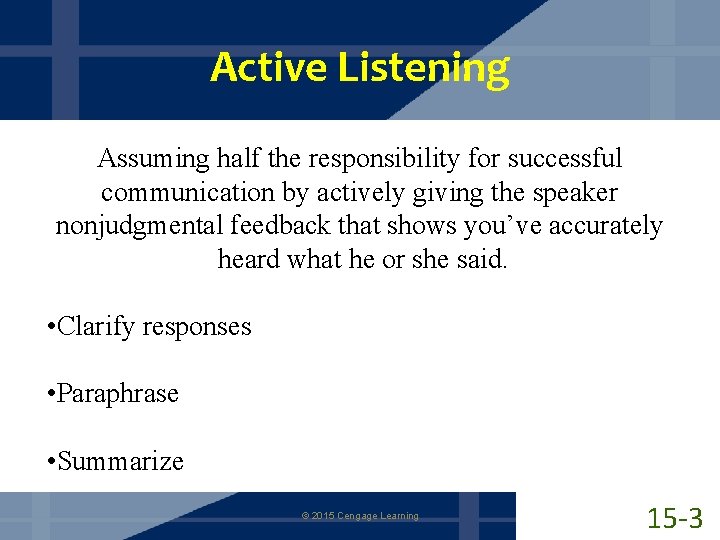 Active Listening

Assuming half the responsibility for successful communication by actively giving the speaker nonjudgmental feedback that shows you’ve accurately heard what he or she said.

•Clarify responses

•Paraphrase

•Summarize

© 2015 Cengage Learning

15-3